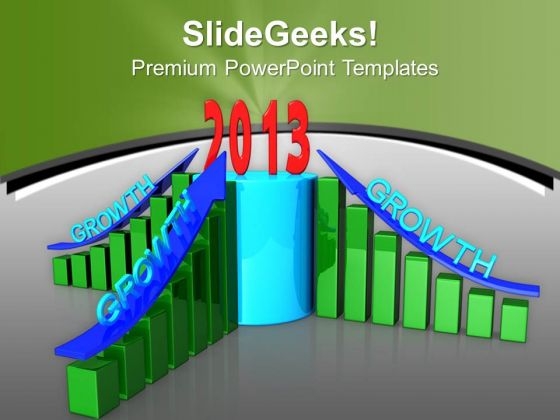 SlideGeeks!
Premium PowerPoint Templates

2013

GROWTH
GROWTH
GROWTH